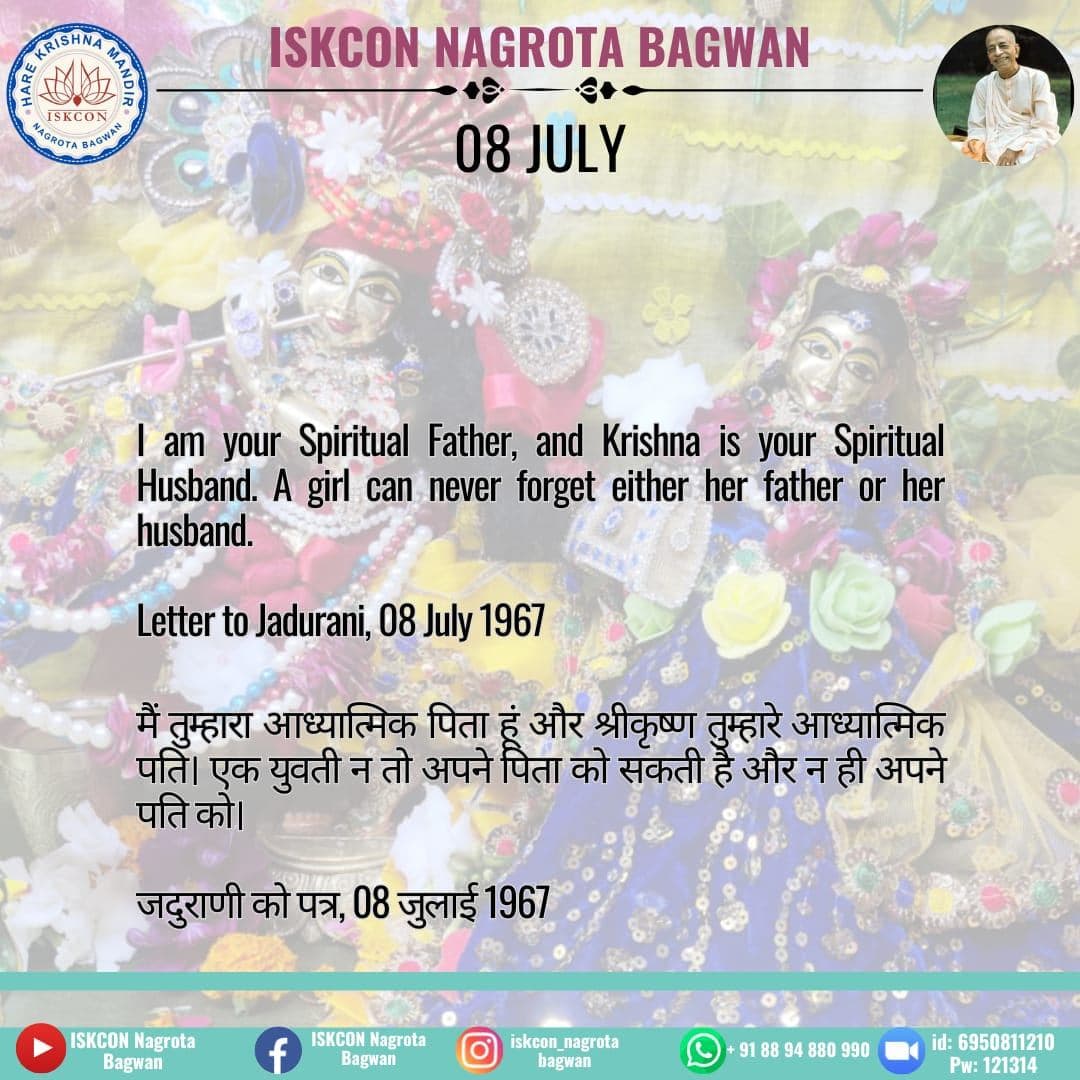 HARE KRISHNA MANDIR
ISKCON
NAGROTA BAGWAN

ISKCON NAGROTA BAGWAN

08 JULY

I am your Spiritual Father, and Krishna is your Spiritual Husband. A girl can never forget either her father or her husband.

Letter to Jadurani, 08 July 1967

मैं तुम्हारा आध्यात्मिक पिता हूं और श्रीकृष्ण तुम्हारे आध्यात्मिक पति। एक युवती न तो अपने पिता को सकती है और न ही अपने पति को।

जदुराणी को पत्र, 08 जुलाई 1967

ISKCON Nagrota Bagwan

ISKCON Nagrota Bagwan

iskcon_nagrota bagwan

+ 91 88 94 880 990

id: 6950811210
Pw: 121314